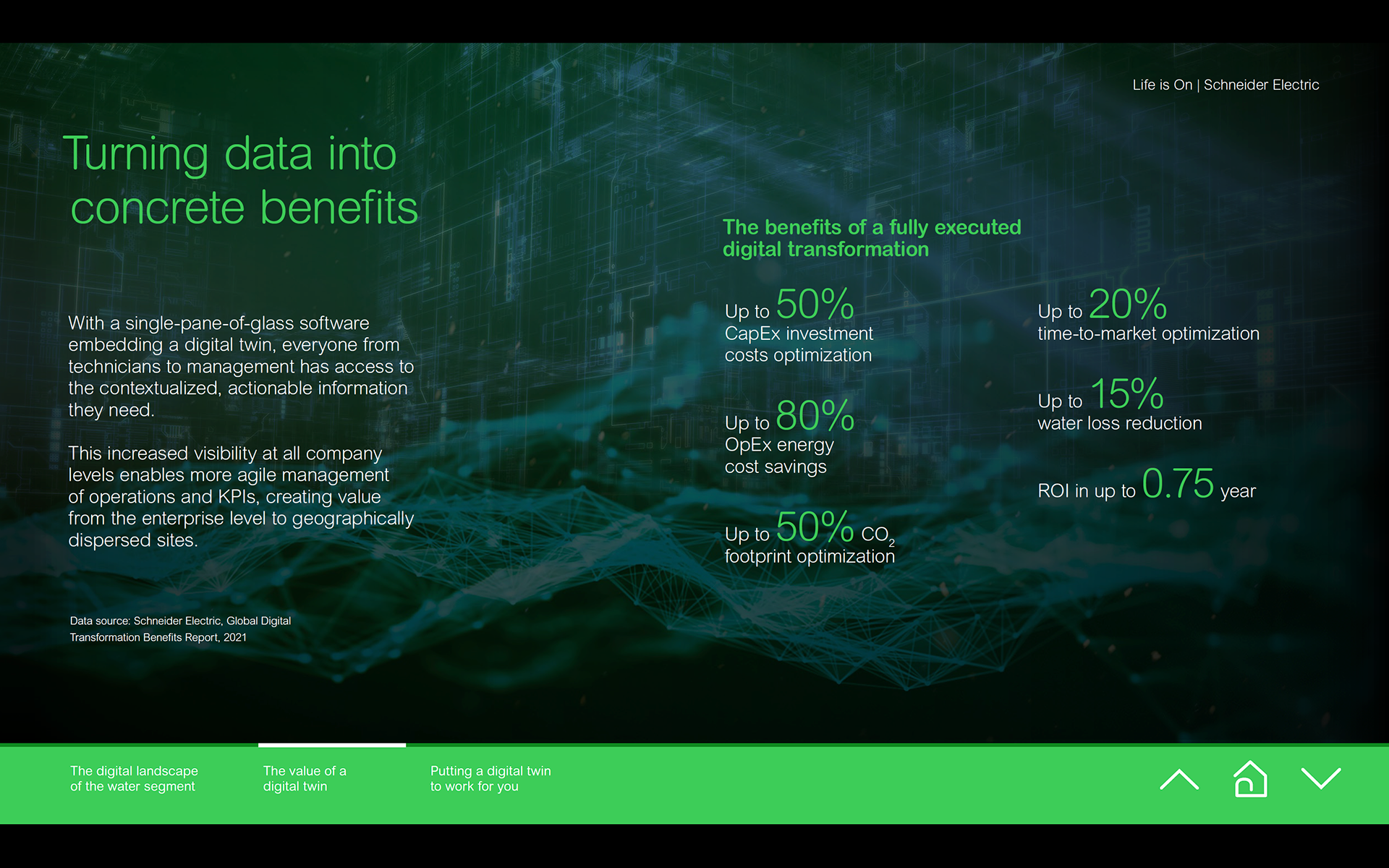 Life is On | Schneider Electric

Turning data into concrete benefits

With a single-pane-of-glass software embedding a digital twin, everyone from technicians to management has access to the contextualized, actionable information they need.

This increased visibility at all company levels enables more agile management of operations and KPIs, creating value from the enterprise level to geographically dispersed sites.

Data source: Schneider Electric, Global Digital Transformation Benefits Report, 2021

The benefits of a fully executed digital transformation

Up to 50%
CapEx investment costs optimization

Up to 80%
OpEx energy cost savings

Up to 50% $CO_2$
footprint optimization

Up to 20%
time-to-market optimization

Up to 15%
water loss reduction

ROI in up to 0.75 year

The digital landscape of the water segment

The value of a digital twin

Putting a digital twin to work for you